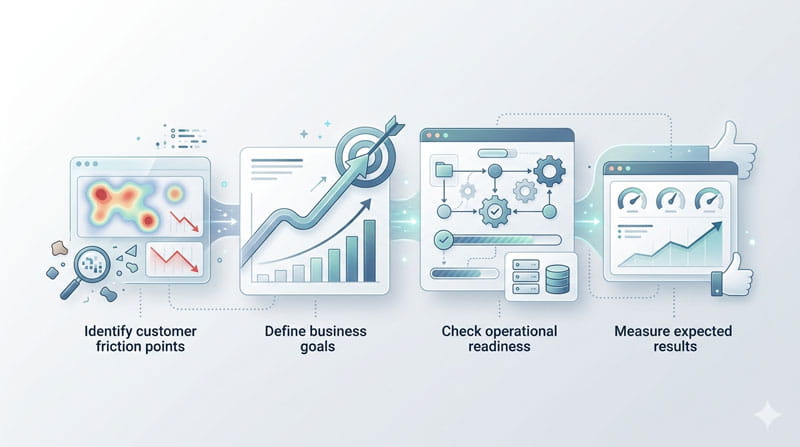 Identify customer friction points

Define business goals

Check operational readiness

Measure expected results